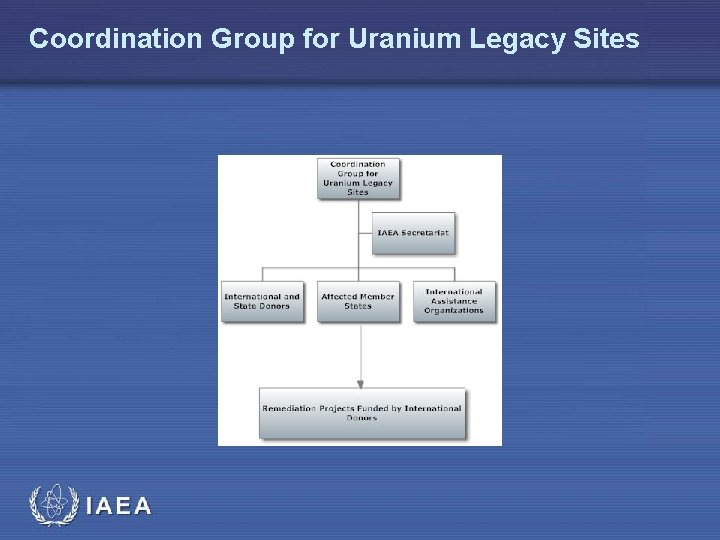 Coordination Group for Uranium Legacy Sites

Coordination Group for Uranium Legacy Sites

IAEA Secretariat

International and State Donors

Affected Member States

International Assistance Organizations

Remediation Projects Funded by International Donors

IAEA